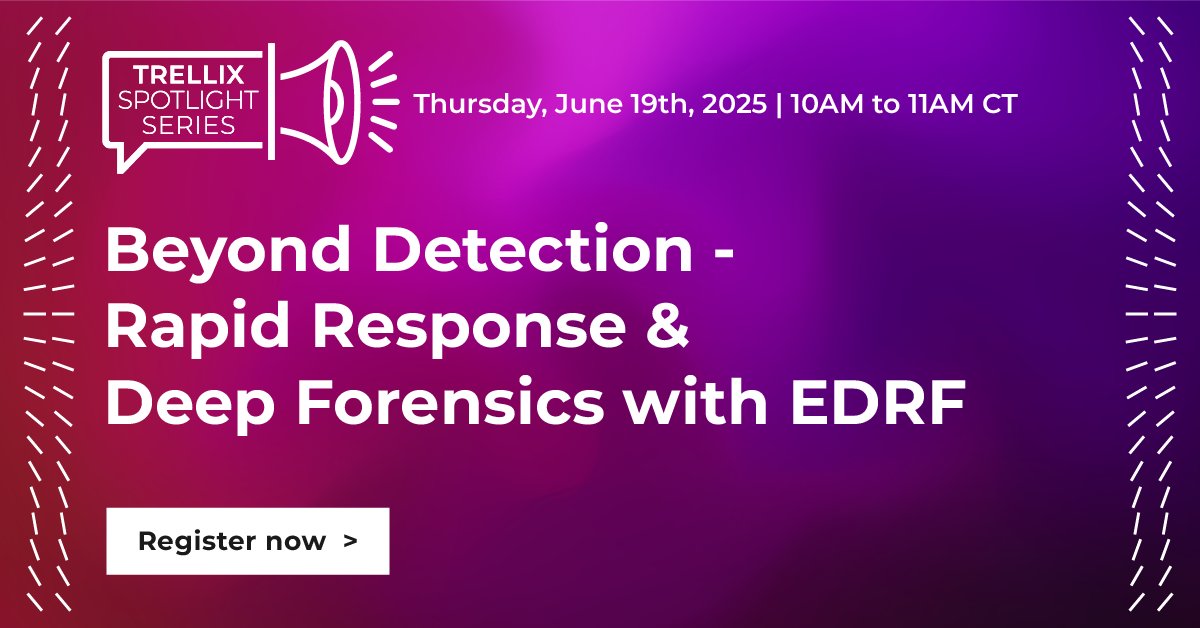 TRELLIX
SPOTLIGHT
SERIES

Thursday, June 19th, 2025 | 10AM to 11AM CT

Beyond Detection - Rapid Response & Deep Forensics with EDRF

Register now >